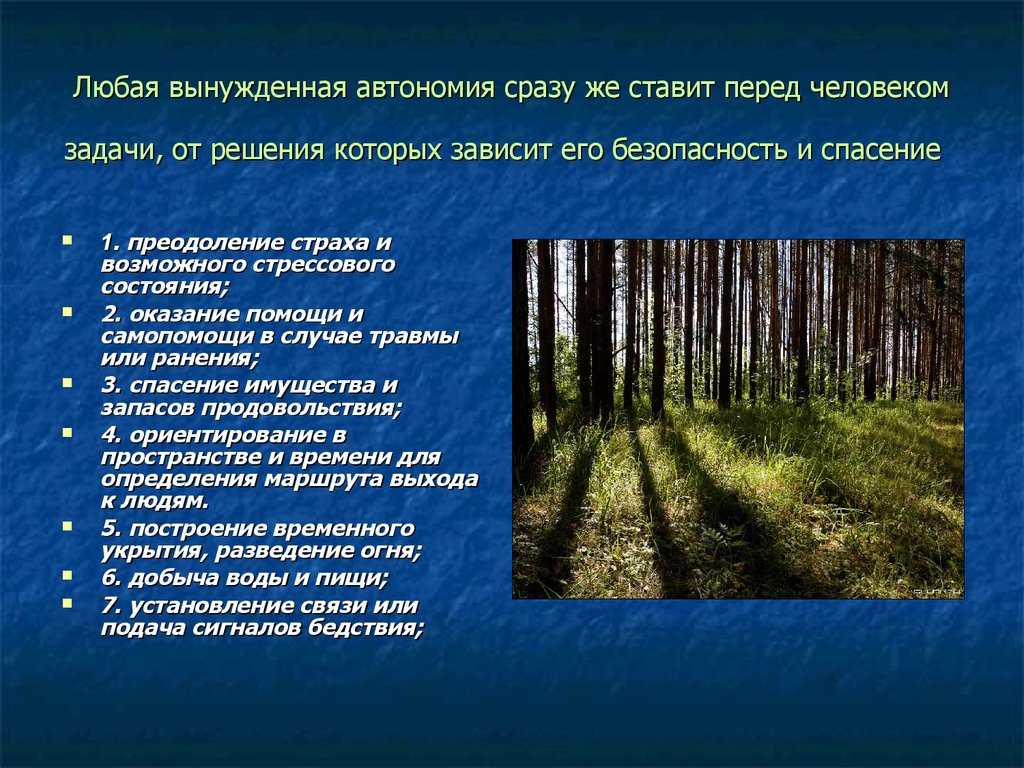 Любая вынужденная автономия сразу же ставит перед человеком задачи, от решения которых зависит его безопасность и спасение

- 1. преодоление страха и возможного стрессового состояния;
- 2. оказание помощи и самопомощи в случае травмы или ранения;
- 3. спасение имущества и запасов продовольствия;
- 4. ориентирование в пространстве и времени для определения маршрута выхода к людям.
- 5. построение временного укрытия, разведение огня;
- 6. добыча воды и пищи;
- 7. установление связи или подача сигналов бедствия;